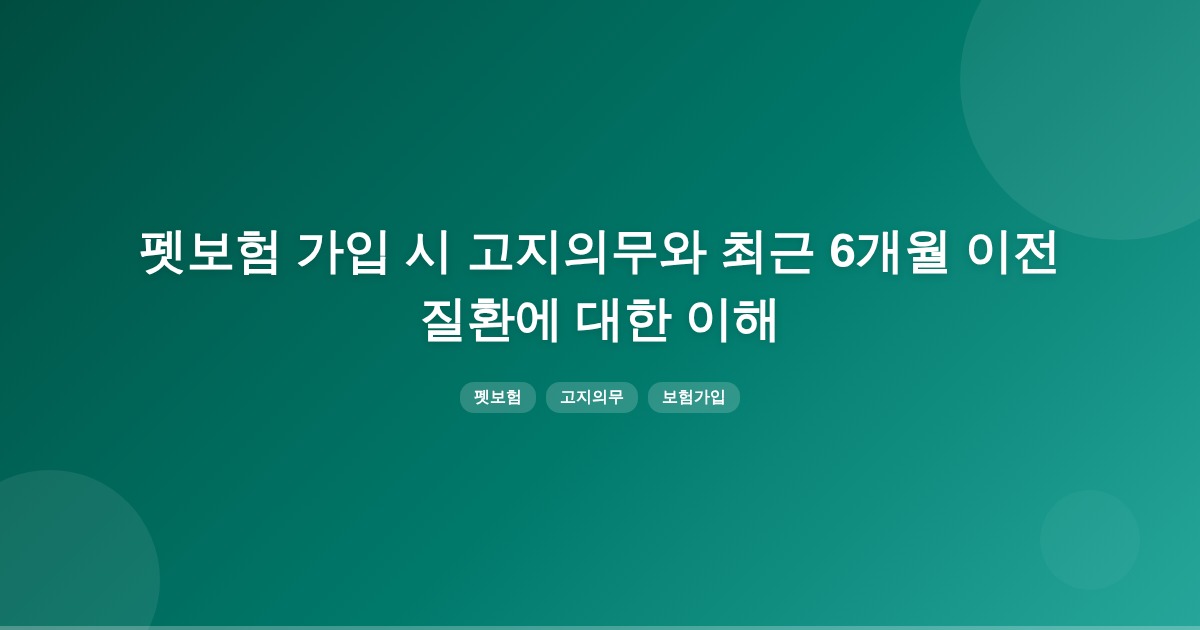 펫보험 가입 시 고지의무와 최근 6개월 이전 질환에 대한 이해

펫보험

고지의무

보험가입